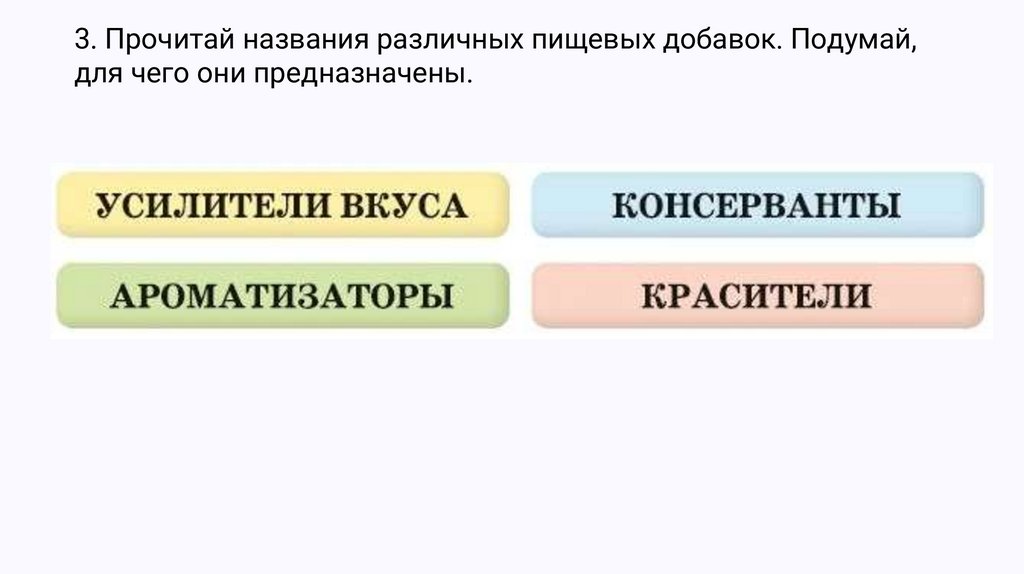 3. Прочитай названия различных пищевых добавок. Подумай, для чего они предназначены.

УСИЛИТЕЛИ ВКУСА

КОНСЕРВАНТЫ

АРОМАТИЗАТОРЫ

КРАСИТЕЛИ